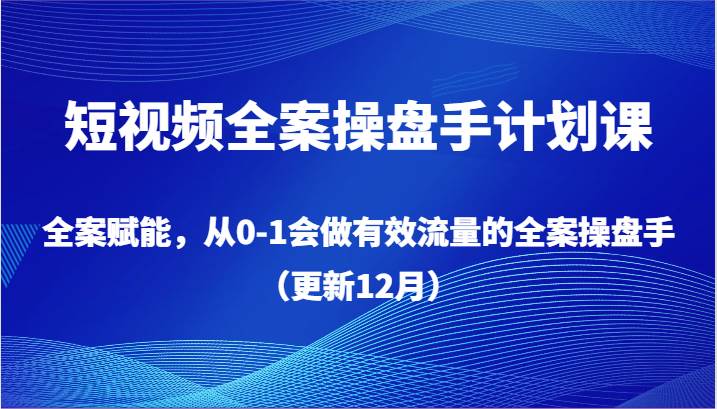 短视频全案操盘手计划课

全案赋能，从0-1会做有效流量的全案操盘手（更新12月）